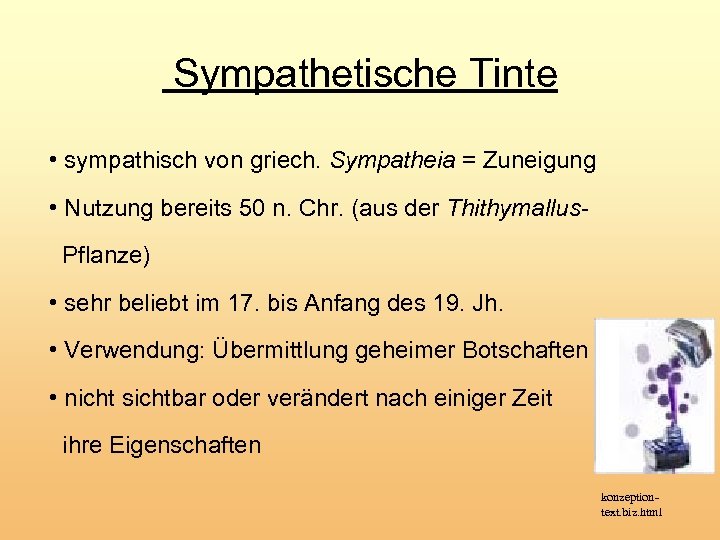 Sympathetische Tinte

• sympathisch von griech. Sympatheia = Zuneigung

• Nutzung bereits 50 n. Chr. (aus der Thithymallus-Pflanze)

• sehr beliebt im 17. bis Anfang des 19. Jh.

• Verwendung: Übermittlung geheimer Botschaften

• nicht sichtbar oder verändert nach einiger Zeit ihre Eigenschaften

konzeption-text.biz.html